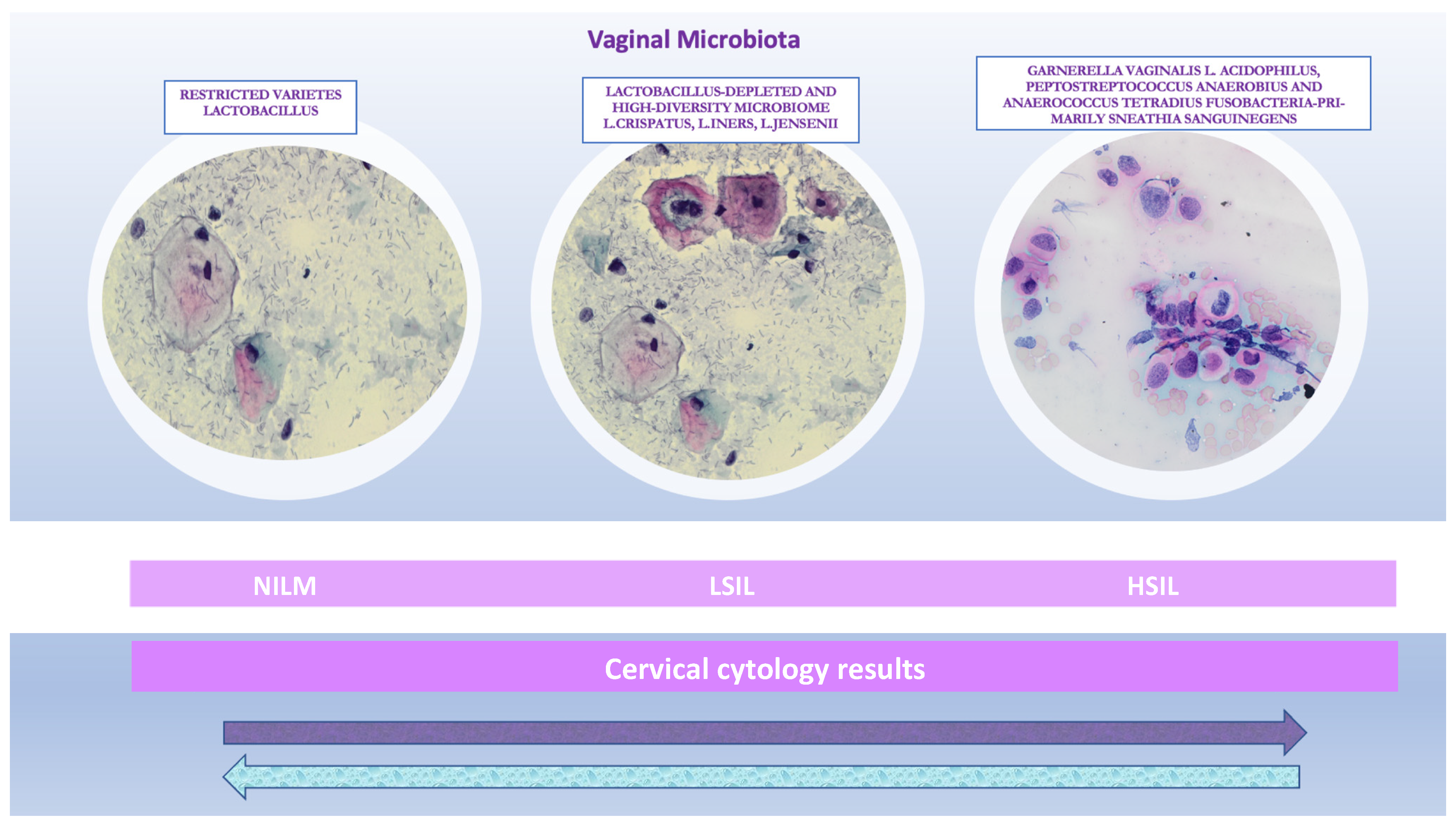 Vaginal Microbiota

RESTRICTED VARIETES LACTOBACILLUS

LACTOBACILLUS-DEPLETED AND HIGH-DIVERSITY MICROBIOME L.CRISPATUS, L.INERS, L.JENSENII

GARNERELLA VAGINALIS L. ACIDOPHILUS, PEPTOSTREPTOCOCCUS ANAEROBIUS AND ANAEROCOCCUS TETRADIUS FUSOBACTERIA-PRIMARILY SNEATHIA SANGUINEGENS

NILM LSIL HSIL

Cervical cytology results